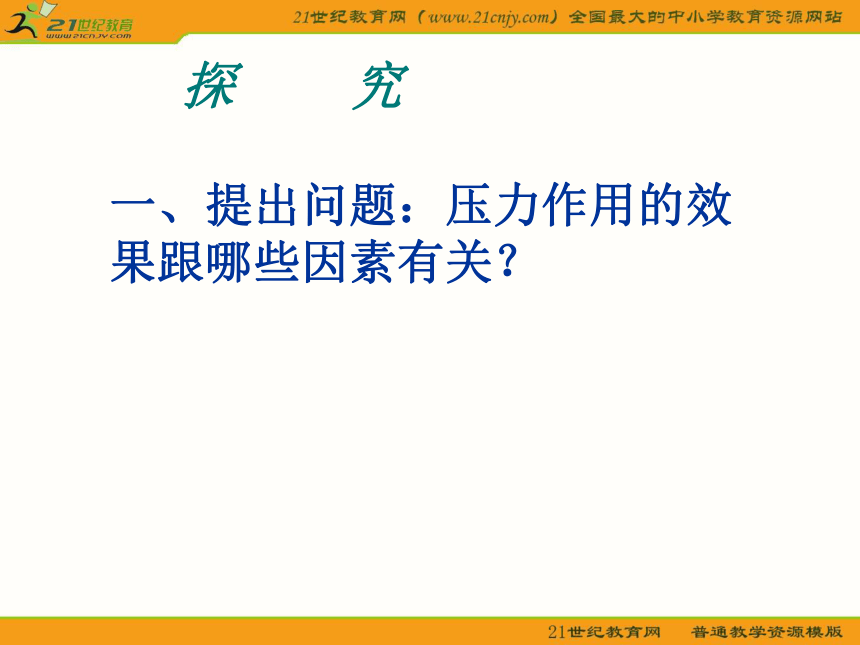 21世纪教育
www.21cnjy.com

21世纪教育网（www.21cnjy.com）全国最大的中小学教育资源网站

探　究

一、提出问题：压力作用的效果跟哪些因素有关？

21世纪教育网　普通教学资源模版